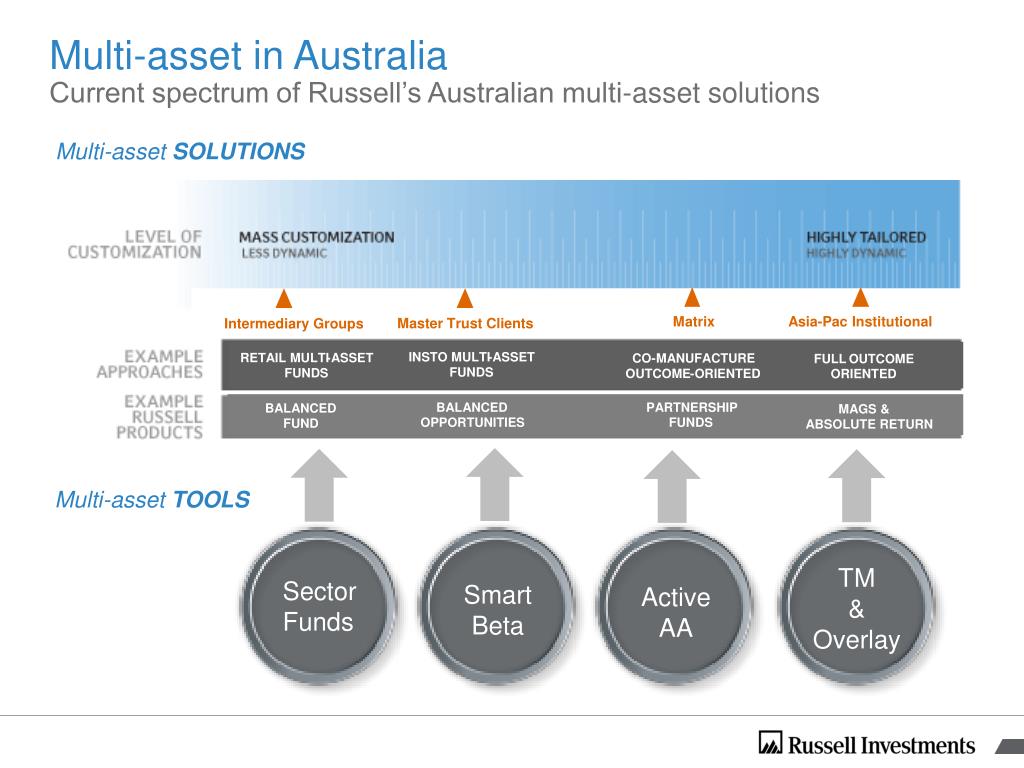 Multi-asset in Australia
Current spectrum of Russell's Australian multi-asset solutions

Multi-asset SOLUTIONS

LEVEL OF CUSTOMIZATION

MASS CUSTOMIZATION
LESS DYNAMIC

HIGHLY TAILORED
HIGHLY DYNAMIC

Intermediary Groups

Master Trust Clients

Matrix

Asia-Pac Institutional

EXAMPLE APPROACHES

RETAIL MULTI-ASSET FUNDS

INSTO MULTI-ASSET FUNDS

CO-MANUFACTURE OUTCOME-ORIENTED

FULL OUTCOME ORIENTED

EXAMPLE RUSSELL PRODUCTS

BALANCED FUND

BALANCED OPPORTUNITIES

PARTNERSHIP FUNDS

MAGS & ABSOLUTE RETURN

Multi-asset TOOLS

Sector Funds

Smart Beta

Active AA

TM & Overlay

Russell Investments